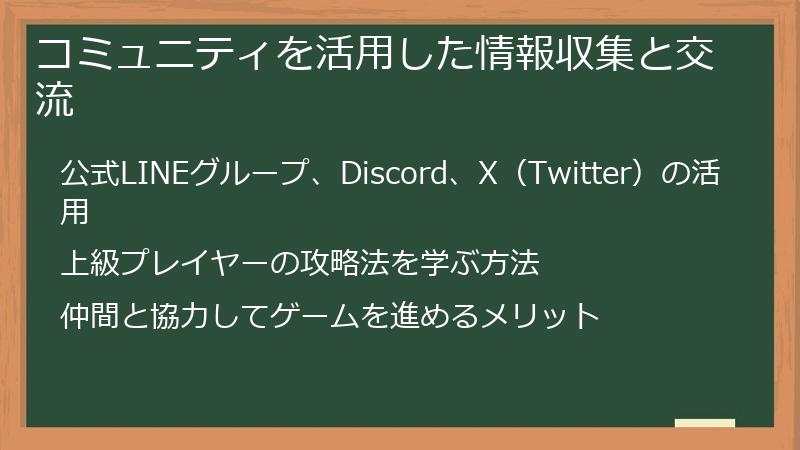 コミュニティを活用した情報収集と交流

公式LINEグループ、Discord、X（Twitter）の活用

上級プレイヤーの攻略法を学ぶ方法

仲間と協力してゲームを進めるメリット